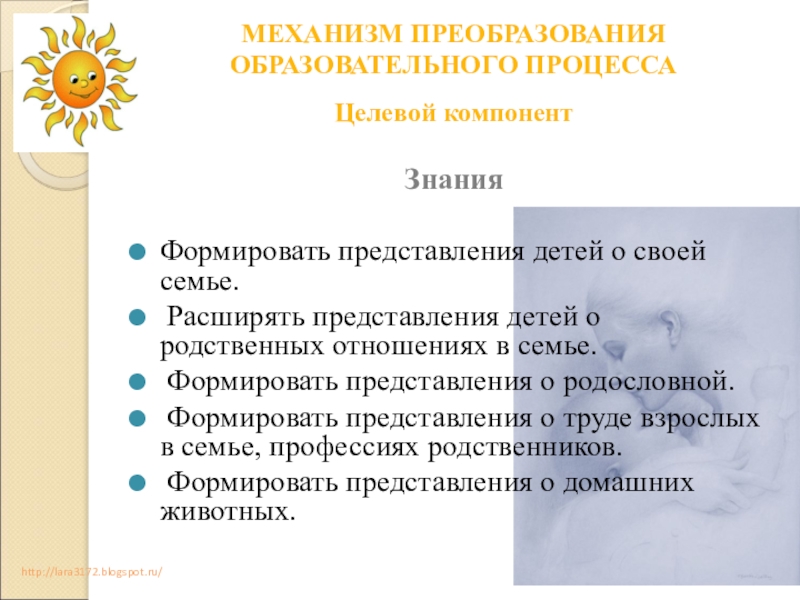 МЕХАНИЗМ ПРЕОБРАЗОВАНИЯ ОБРАЗОВАТЕЛЬНОГО ПРОЦЕССА

Целевой компонент

Знания

Формировать представления детей о своей семье.

Расширять представления детей о родственных отношениях в семье.

Формировать представления о родословной.

Формировать представления о труде взрослых в семье, профессиях родственников.

Формировать представления о домашних животных.

http://lara3172.blogspot.ru/